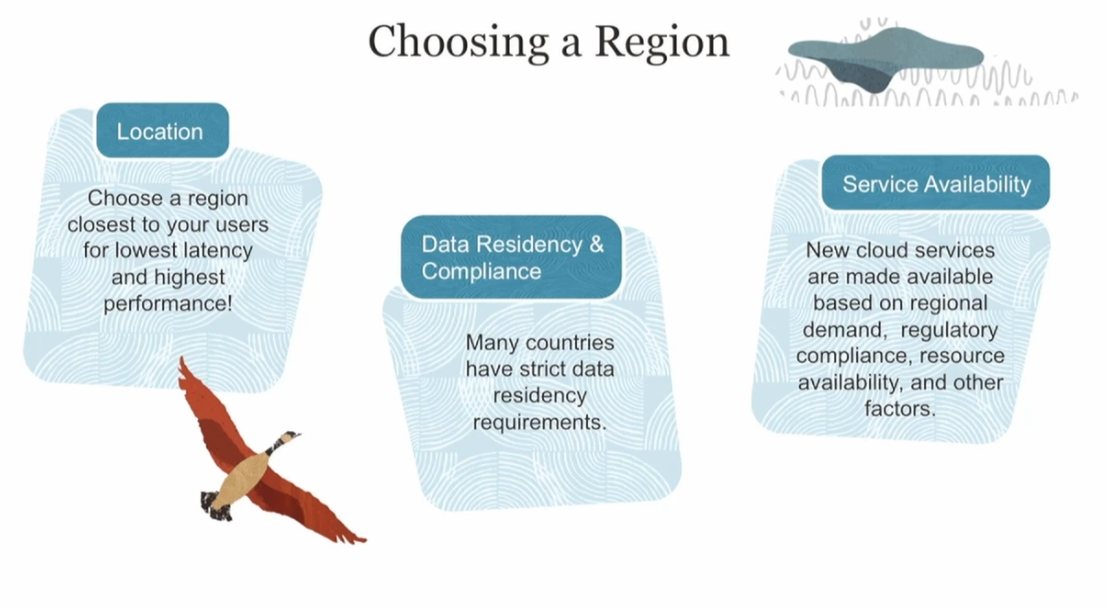 Choosing a Region

Location

Choose a region closest to your users for lowest latency and highest performance!

Data Residency & Compliance

Many countries have strict data residency requirements.

Service Availability

New cloud services are made available based on regional demand,  regulatory compliance, resource availability, and other factors.